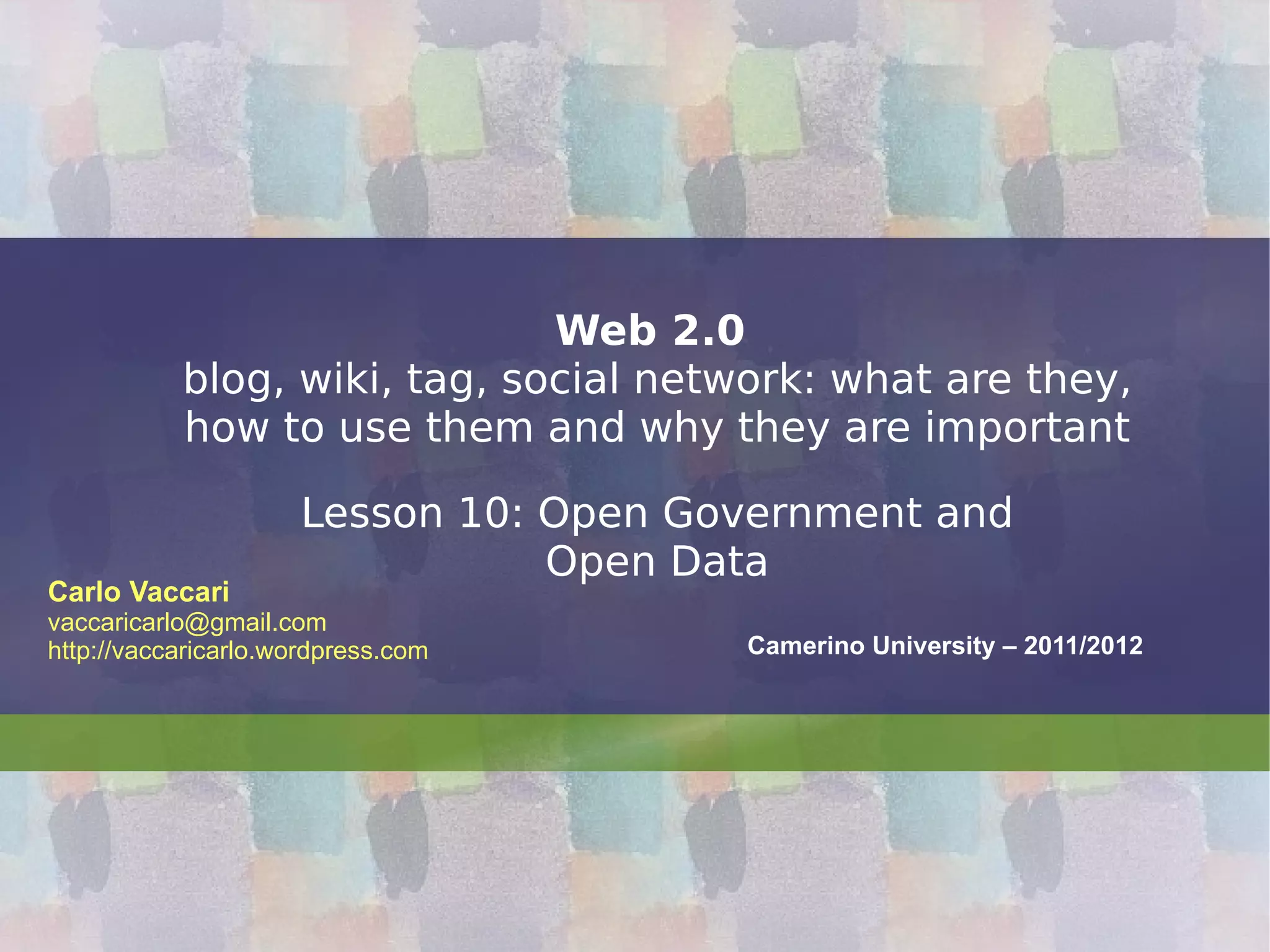 Web 2.0
blog, wiki, tag, social network: what are they, how to use them and why they are important

Lesson 10: Open Government and Open Data

Carlo Vaccari
vaccaricarlo@gmail.com
http://vaccaricarlo.wordpress.com

Camerino University – 2011/2012